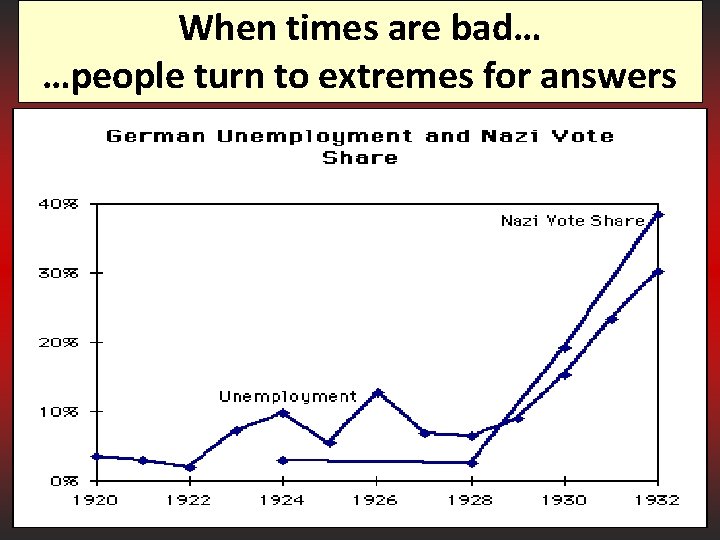 When times are bad…
…people turn to extremes for answers

German Unemployment and Nazi Vote Share

40%
30%
20%
10%
0%

Nazi Vote Share
Unemployment

1920 1922 1924 1926 1928 1930 1932